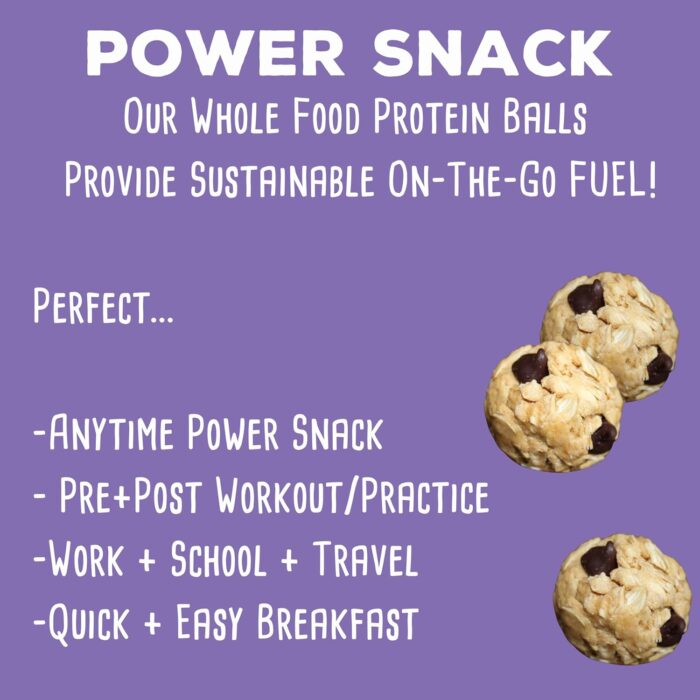 POWER SNACK

Our Whole Food Protein Balls Provide Sustainable On-The-Go FUEL!

Perfect...

-Anytime Power Snack
- Pre+Post Workout/Practice
-Work + School + Travel
-Quick + Easy Breakfast